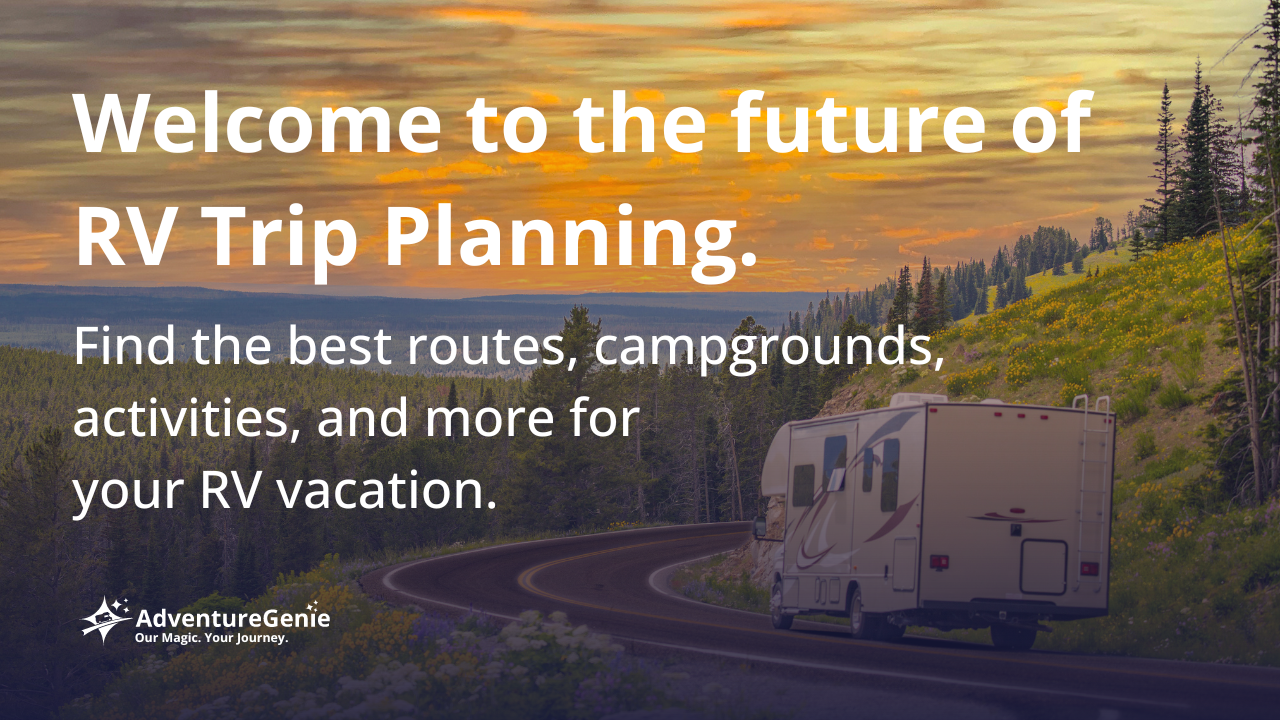 Welcome to the future of RV Trip Planning.

Find the best routes, campgrounds, activities, and more for your RV vacation.

AdventureGenie
Our Magic. Your Journey.